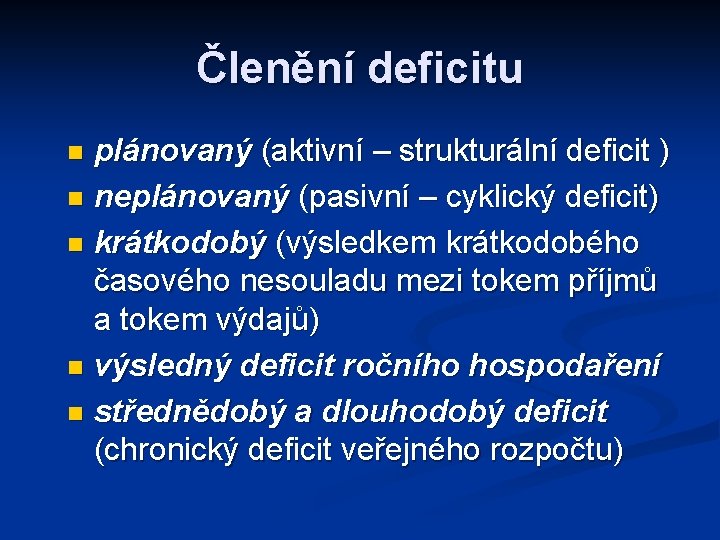 Členění deficitu

- plánovaný (aktivní – strukturální deficit )
- neplánovaný (pasivní – cyklický deficit)
- krátkodobý (výsledkem krátkodobého časového nesouladu mezi tokem příjmů a tokem výdajů)
- výsledný deficit ročního hospodaření
- střednědobý a dlouhodobý deficit (chronický deficit veřejného rozpočtu)